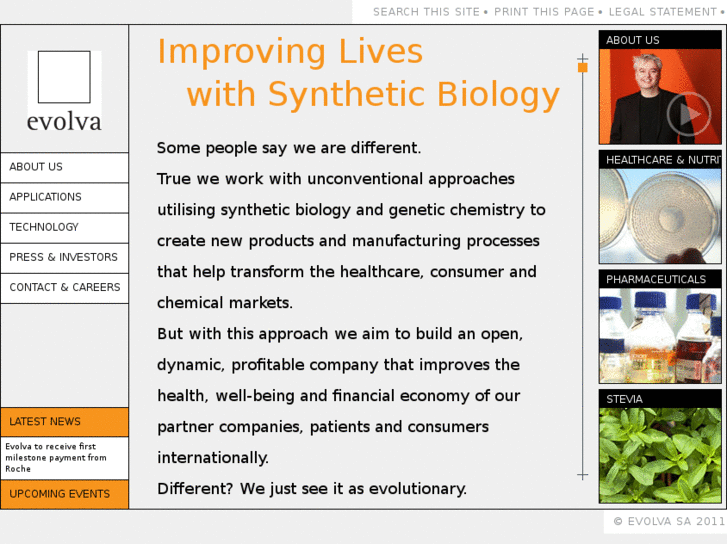 SEARCH THIS SITE • PRINT THIS PAGE • LEGAL STATEMENT •

evolva

ABOUT US

APPLICATIONS

TECHNOLOGY

PRESS & INVESTORS

CONTACT & CAREERS

LATEST NEWS

Evolva to receive first milestone payment from Roche

UPCOMING EVENTS

Improving Lives with Synthetic Biology

Some people say we are different.

True we work with unconventional approaches utilising synthetic biology and genetic chemistry to create new products and manufacturing processes that help transform the healthcare, consumer and chemical markets.

But with this approach we aim to build an open, dynamic, profitable company that improves the health, well-being and financial economy of our partner companies, patients and consumers internationally.

Different? We just see it as evolutionary.

ABOUT US

HEALTHCARE & NUTRI

PHARMACEUTICALS

STEVIA

© EVOLVA SA 2011